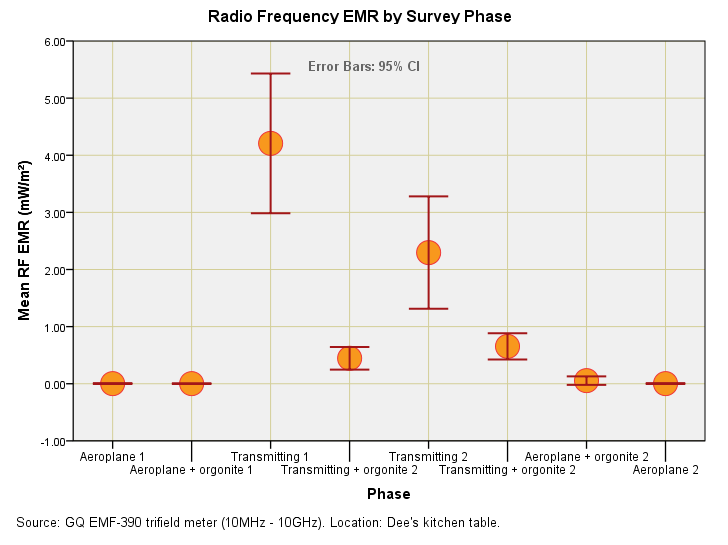 Radio Frequency EMR by Survey Phase

Error Bars: 95% CI

Mean RF EMR (mW/m²)

6.00
5.00
4.00
3.00
2.00
1.00
0.00
-1.00

Aeroplane 1
Aeroplane + orgonite 1
Transmitting 1
Transmitting + orgonite 2
Transmitting 2
Transmitting + orgonite 2
Aeroplane + orgonite 2
Aeroplane 2

Phase

Source: GQ EMF-390 trifield meter (10MHz - 10GHz). Location: Dee's kitchen table.